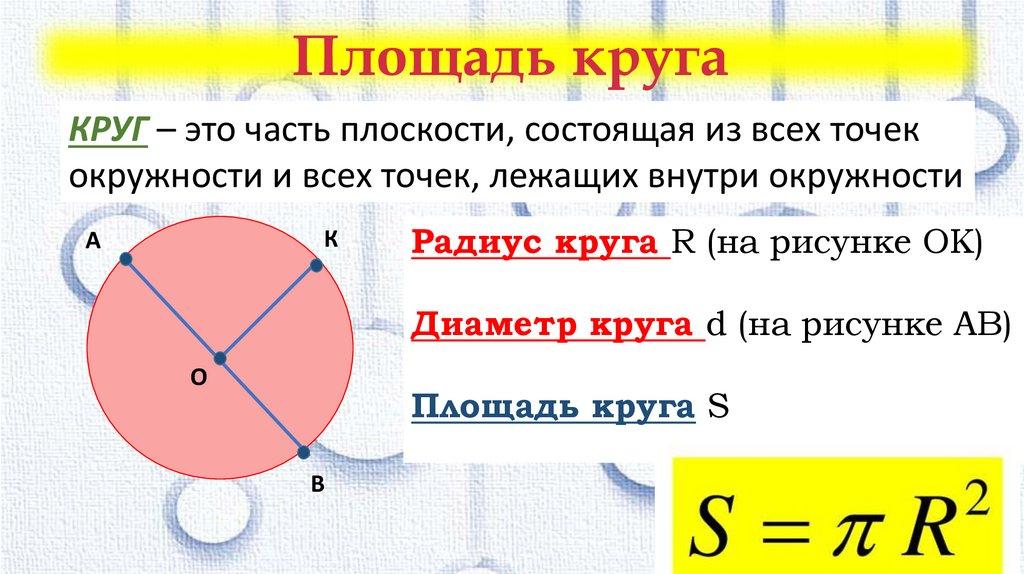 Площадь круга

КРУГ – это часть плоскости, состоящая из всех точек окружности и всех точек, лежащих внутри окружности

А

К

О

В

Радиус круга R (на рисунке ОК)

Диаметр круга d (на рисунке АВ)

Площадь круга S

$S = \pi R^2$